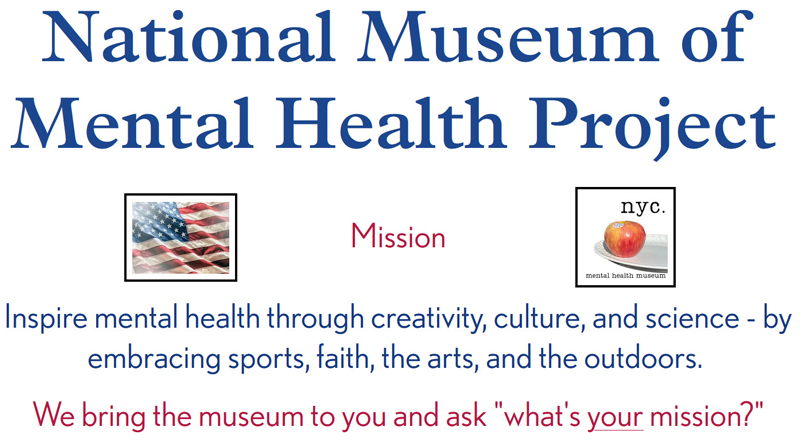 National Museum of Mental Health Project

Mission

nyc.

mental health museum

Inspire mental health through creativity, culture, and science - by embracing sports, faith, the arts, and the outdoors.

We bring the museum to you and ask "what's your mission?"